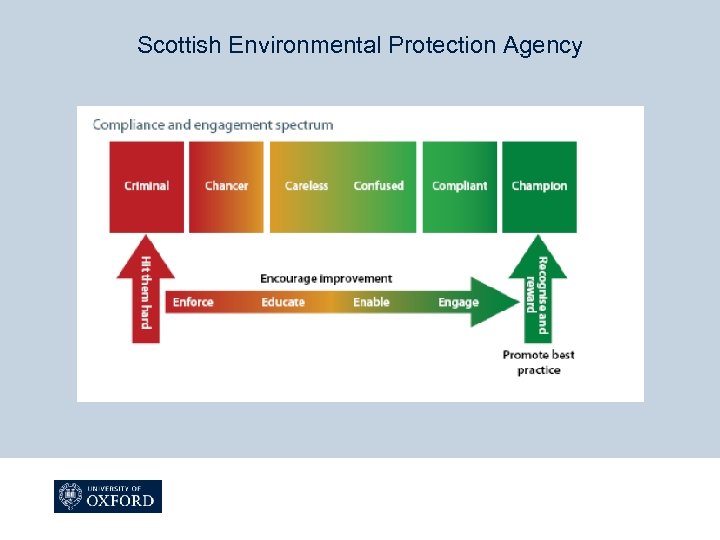 Scottish Environmental Protection Agency

Compliance and engagement spectrum

Criminal
Chancer
Careless
Confused
Compliant
Champion

Hit them hard

Encourage improvement
Enforce
Educate
Enable
Engage

Recognise and reward

Promote best practice

UNIVERSITY OF OXFORD